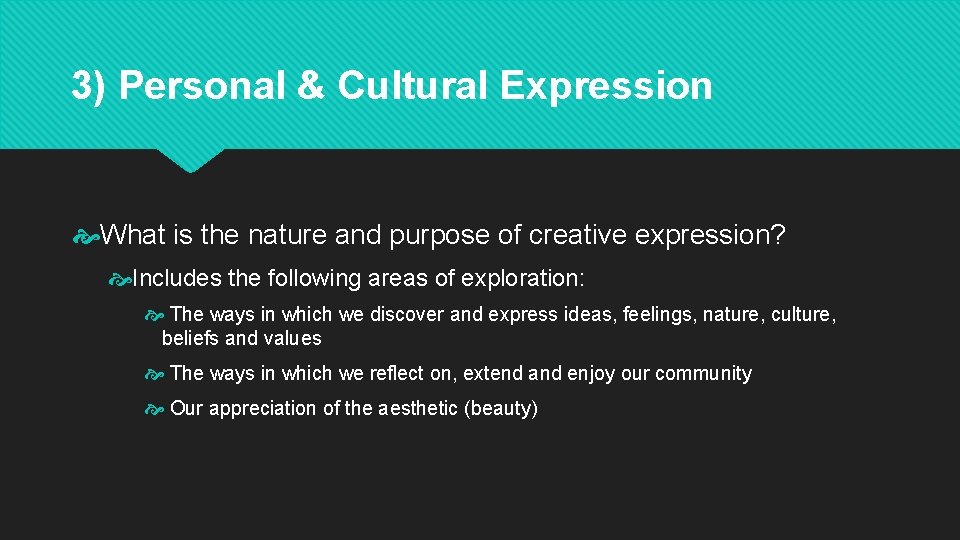 3) Personal & Cultural Expression

What is the nature and purpose of creative expression?

Includes the following areas of exploration:

The ways in which we discover and express ideas, feelings, nature, culture, beliefs and values

The ways in which we reflect on, extend and enjoy our community

Our appreciation of the aesthetic (beauty)